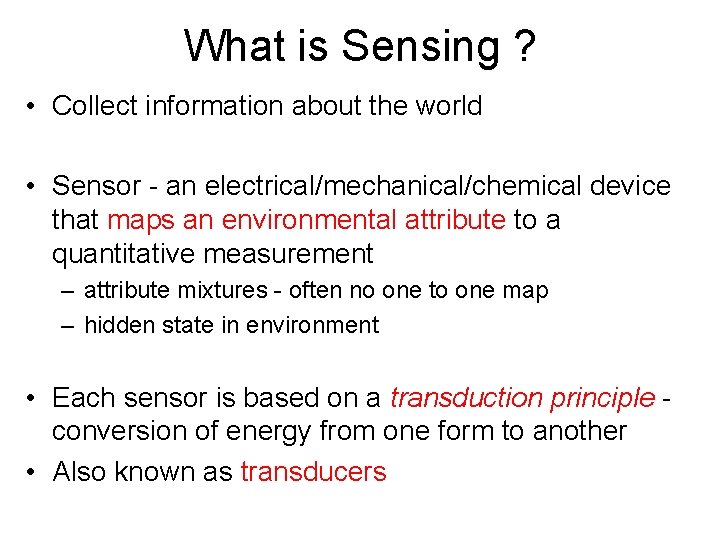 What is Sensing ?

• Collect information about the world

• Sensor - an electrical/mechanical/chemical device that maps an environmental attribute to a quantitative measurement
– attribute mixtures - often no one to one map
– hidden state in environment

• Each sensor is based on a transduction principle - conversion of energy from one form to another
• Also known as transducers